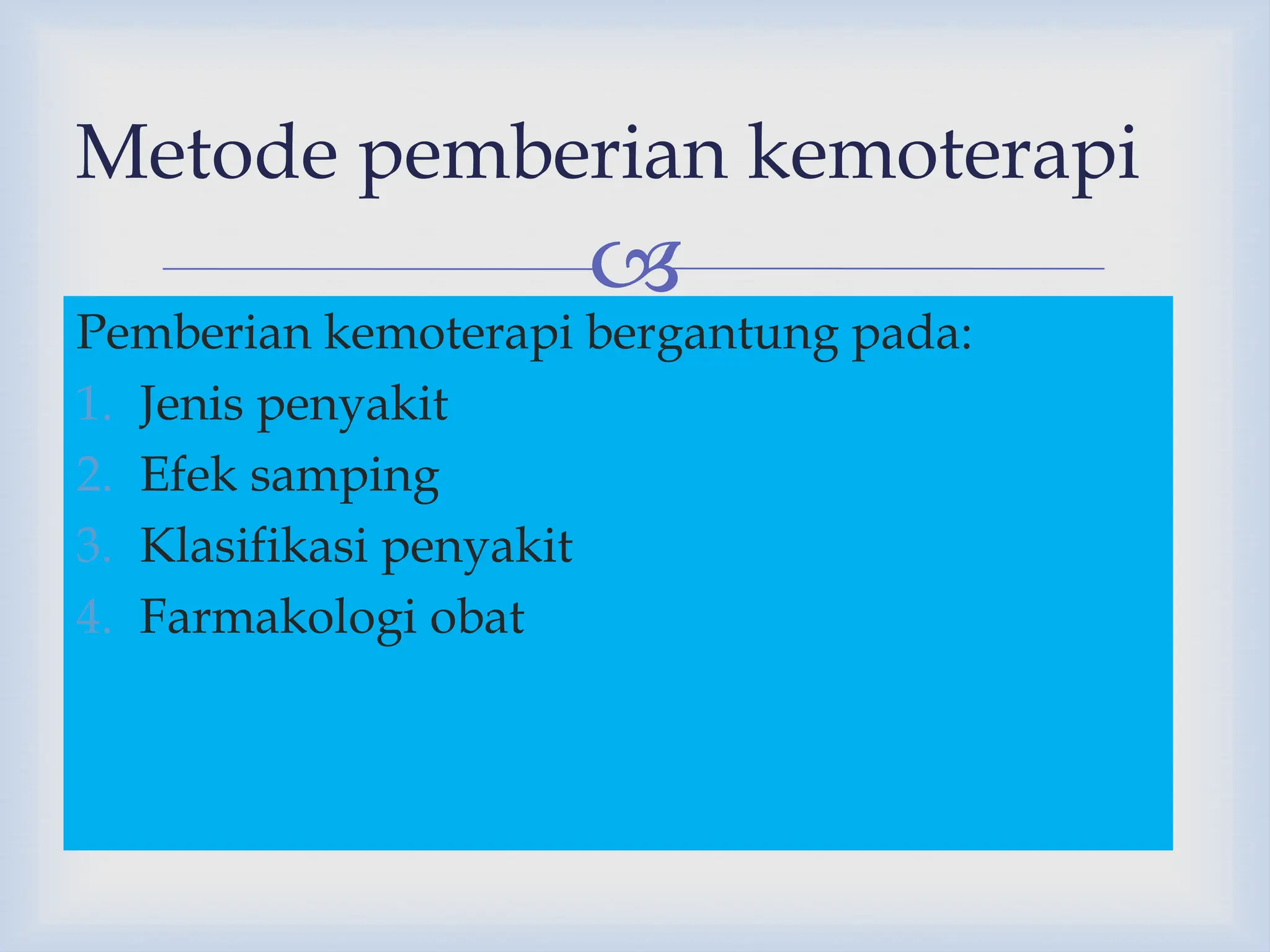 Metode pemberian kemoterapi

Pemberian kemoterapi bergantung pada:
1. Jenis penyakit
2. Efek samping
3. Klasifikasi penyakit
4. Farmakologi obat